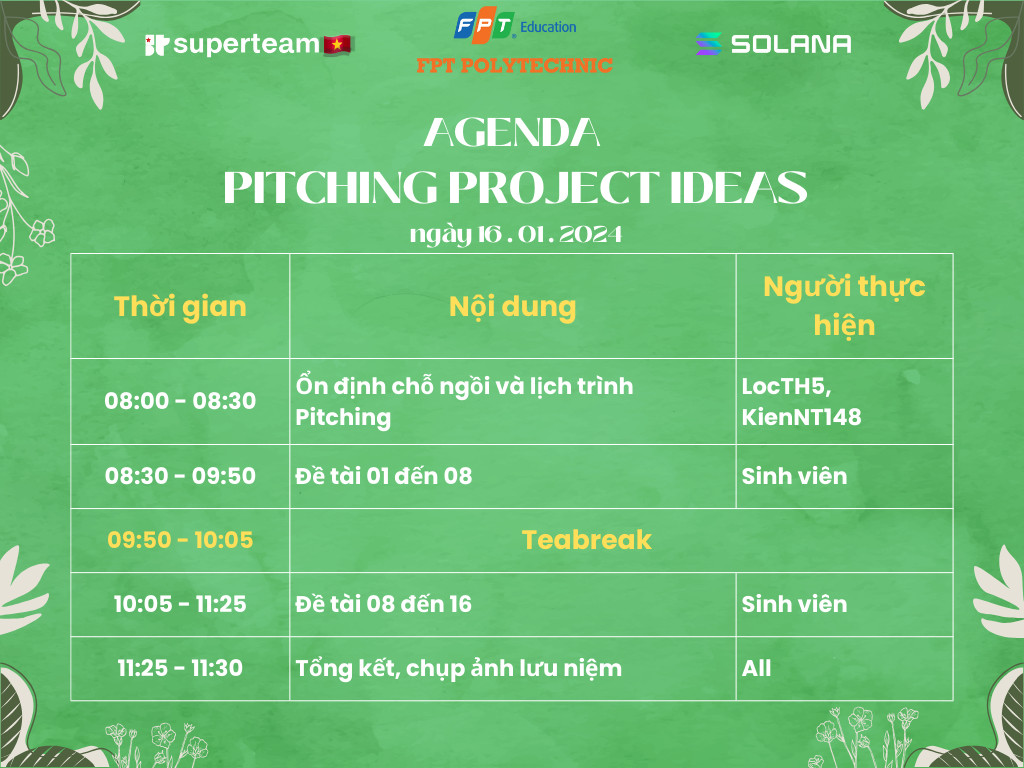 superteam

FPT Education
FPT POLYTECHNIC

SOLANA

AGENDA
PITCHING PROJECT IDEAS
ngày 16 . 01 . 2024

| Thời gian | Nội dung | Người thực hiện |
|---|---|---|
| 08:00 - 08:30 | Ổn định chỗ ngồi và lịch trình Pitching | LocTH5, KienNT148 |
| 08:30 - 09:50 | Đề tài 01 đến 08 | Sinh viên |
| 09:50 - 10:05 | Teabreak | |
| 10:05 - 11:25 | Đề tài 08 đến 16 | Sinh viên |
| 11:25 - 11:30 | Tổng kết, chụp ảnh lưu niệm | All |